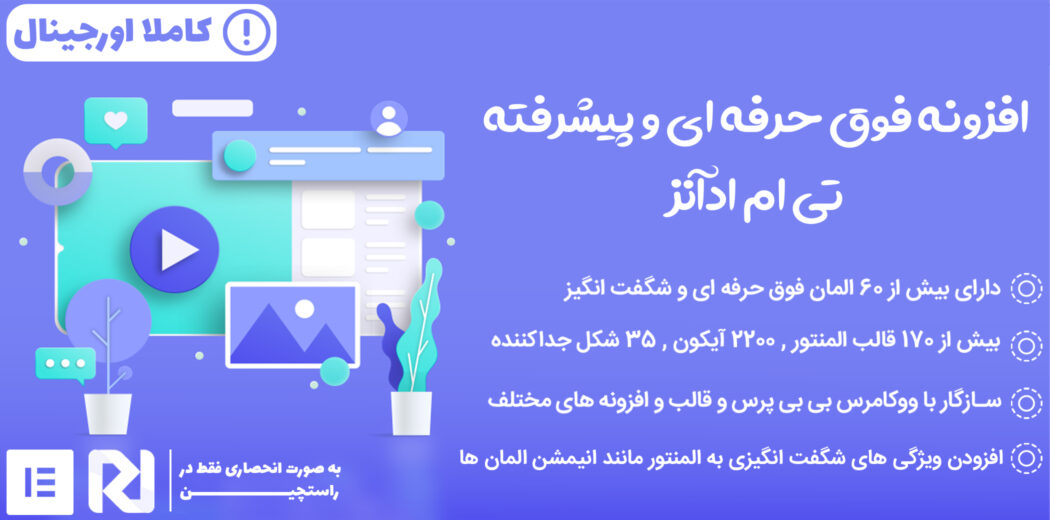 کاملا اورجینال

افزونه فوق حرفه ای و پیشرفته تی ام ادآنز

دارای بیش از ۶۰ المان فوق حرفه ای و شگفت انگیز

بیش از ۱۷۰ قالب المنتور , ۲۲۰۰ آیکون , ۳۵ شکل جداکننده

سازگار با ووکامرس بی بی پرس و قالب و افزونه های مختلف

افزودن ویژگی های شگفت انگیزی به المنتور مانند انیمشن المان ها

به صورت انحصاری فقط در راستچین